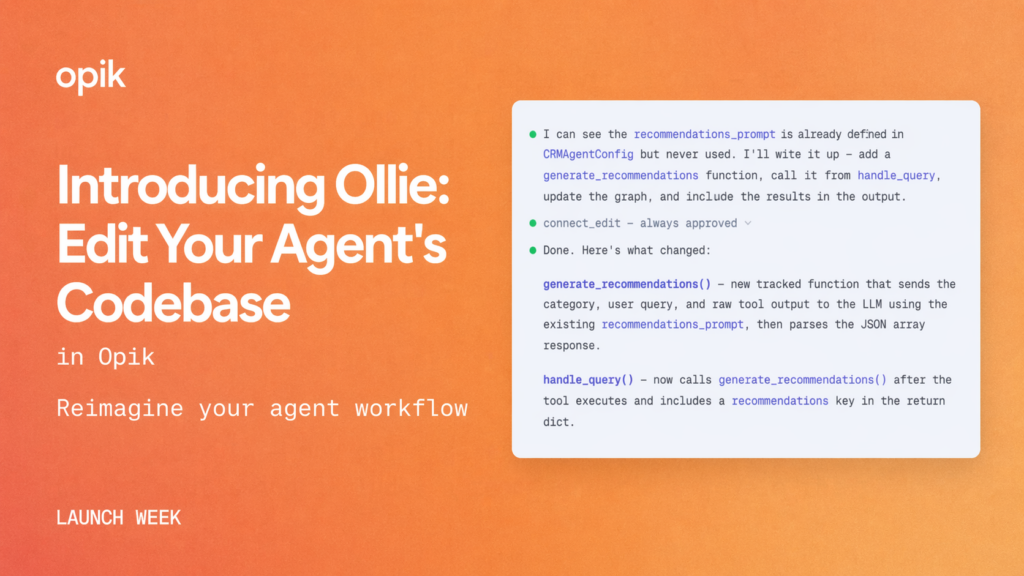 opik

Introducing Ollie: Edit Your Agent's Codebase

in Opik

Reimagine your agent workflow

LAUNCH WEEK

I can see the recommendations_prompt is already defined in CRMAgentConfig but never used. I'll wite it up – add a generate_recommendations function, call it from handle_query, update the graph, and include the results in the output.

connect_edit – always approved

Done. Here's what changed:

generate_recommendations() – new tracked function that sends the category, user query, and raw tool output to the LLM using the existing recommendations_prompt, then parses the JSON array response.

handle_query() – now calls generate_recommendations() after the tool executes and includes a recommendations key in the return dict.